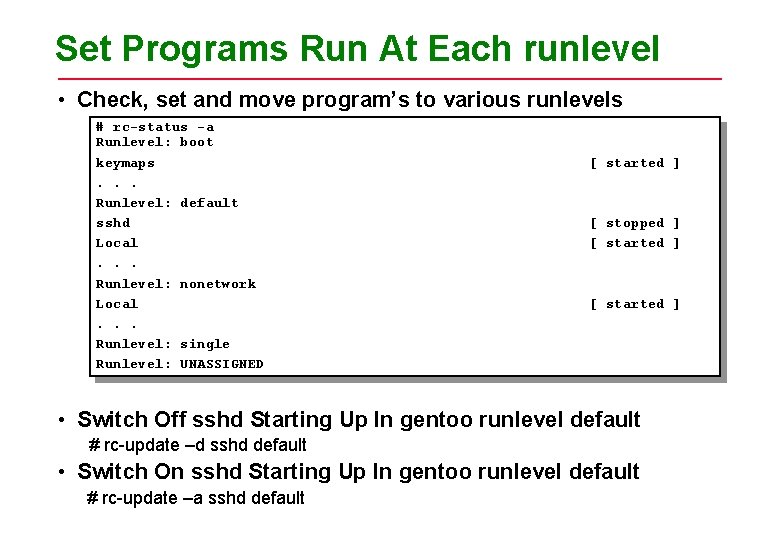 Set Programs Run At Each runlevel

• Check, set and move program's to various runlevels

# rc-status -a
Runlevel: boot
keymaps [ started ]
. . .
Runlevel: default
sshd [ stopped ]
Local [ started ]
. . .
Runlevel: nonetwork
Local [ started ]
. . .
Runlevel: single
Runlevel: UNASSIGNED

• Switch Off sshd Starting Up In gentoo runlevel default
# rc-update –d sshd default
• Switch On sshd Starting Up In gentoo runlevel default
# rc-update –a sshd default